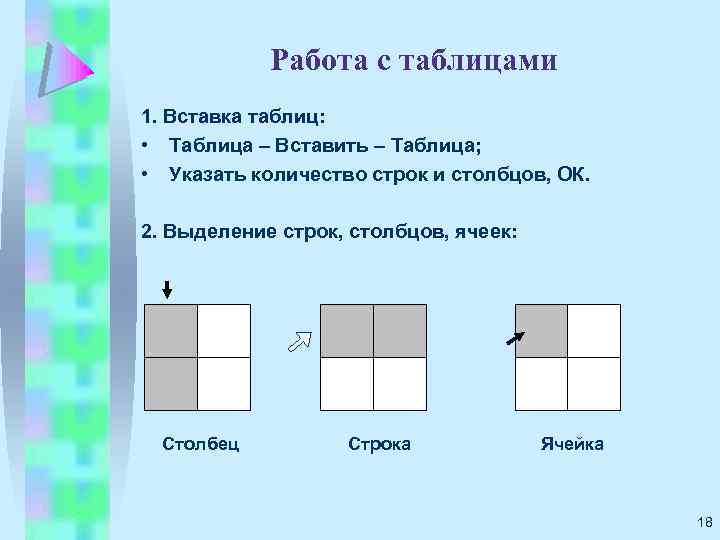 Работа с таблицами

1. Вставка таблиц:

• Таблица – Вставить – Таблица;

• Указать количество строк и столбцов, ОК.

2. Выделение строк, столбцов, ячеек:

Столбец

Строка

Ячейка

18